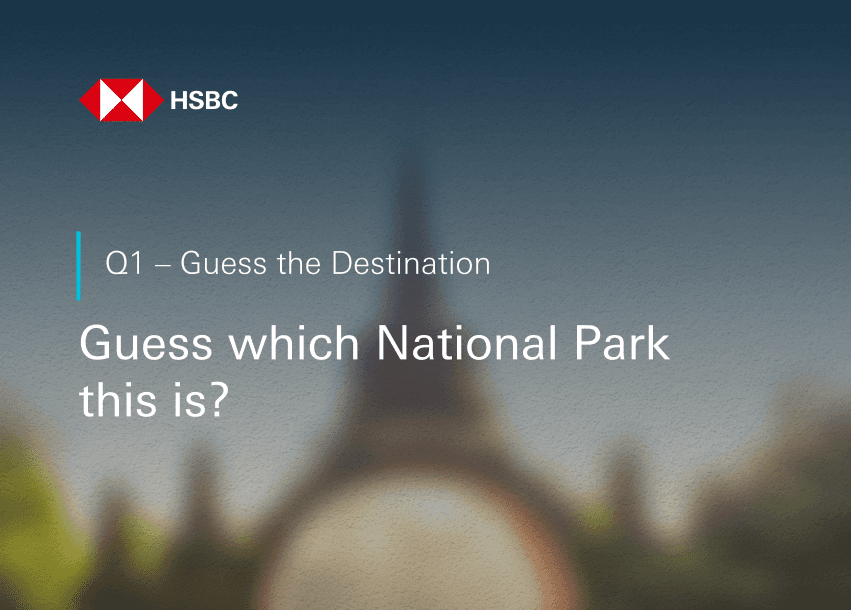 HSBC

Q1 – Guess the Destination

Guess which National Park this is?